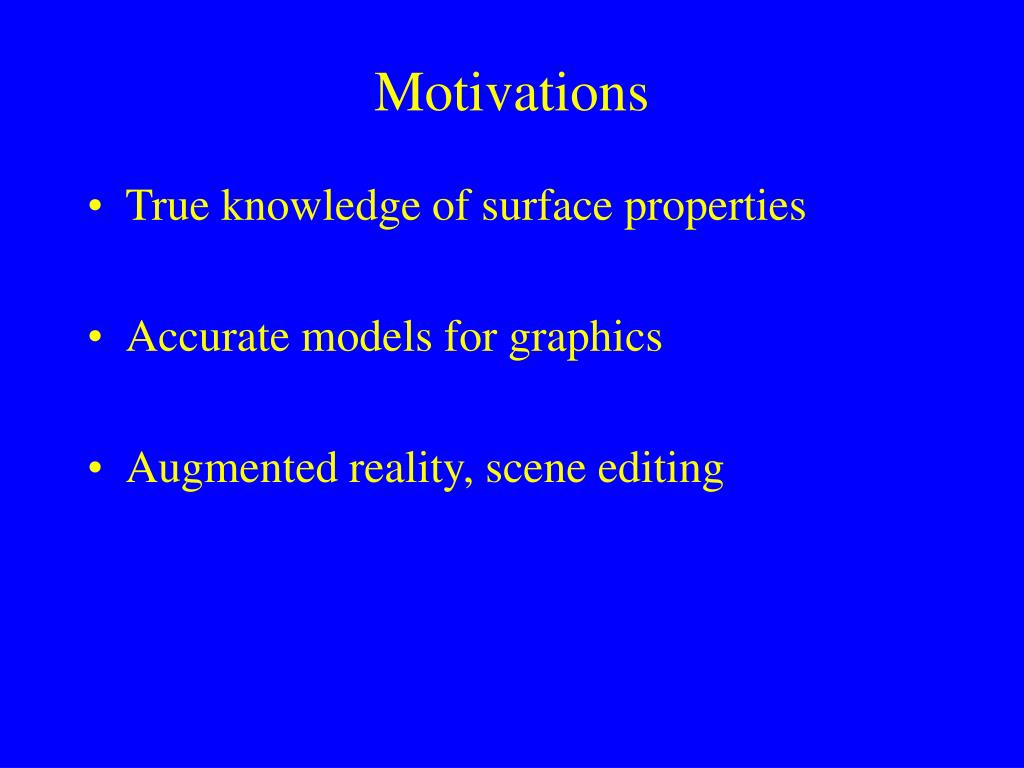 Motivations

• True knowledge of surface properties

• Accurate models for graphics

• Augmented reality, scene editing